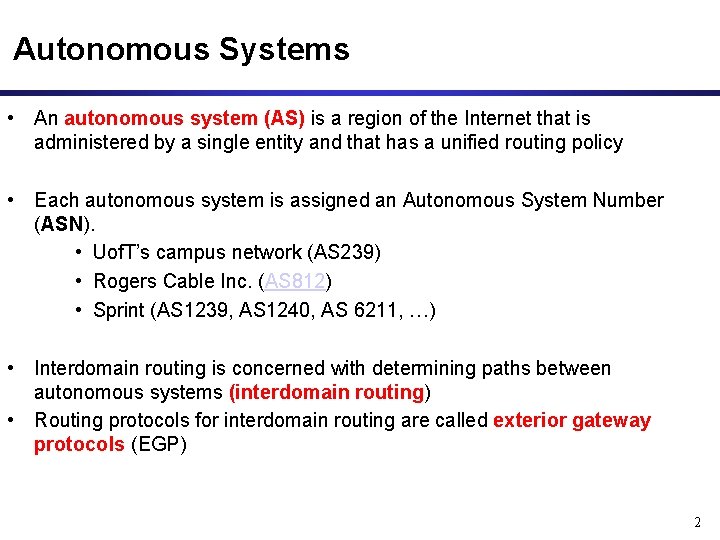 Autonomous Systems

• An autonomous system (AS) is a region of the Internet that is administered by a single entity and that has a unified routing policy

• Each autonomous system is assigned an Autonomous System Number (ASN).
  • UofT's campus network (AS239)
  • Rogers Cable Inc. (AS812)
  • Sprint (AS1239, AS1240, AS 6211, …)

• Interdomain routing is concerned with determining paths between autonomous systems (interdomain routing)
• Routing protocols for interdomain routing are called exterior gateway protocols (EGP)

2